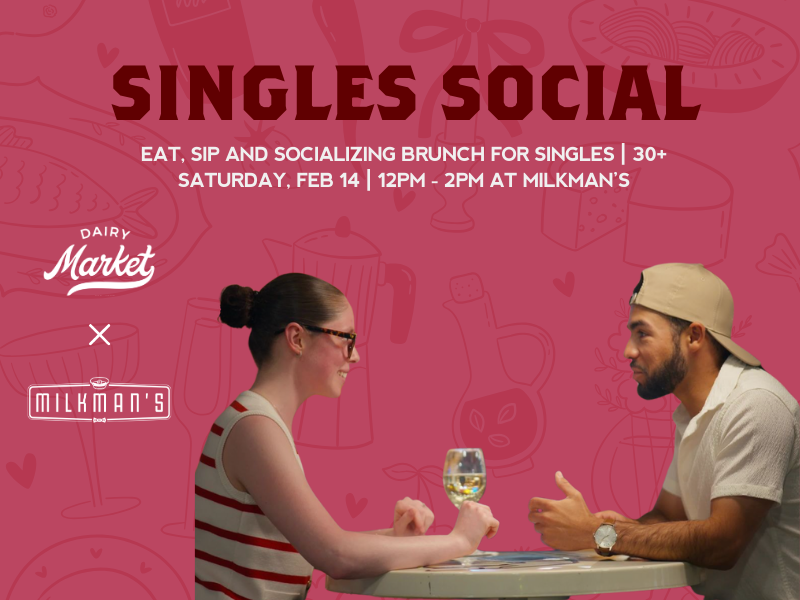 SINGLES SOCIAL

EAT, SIP AND SOCIALIZING BRUNCH FOR SINGLES | 30+
SATURDAY, FEB 14 | 12PM - 2PM AT MILKMAN'S

DAIRY Market

X

MILKMAN'S